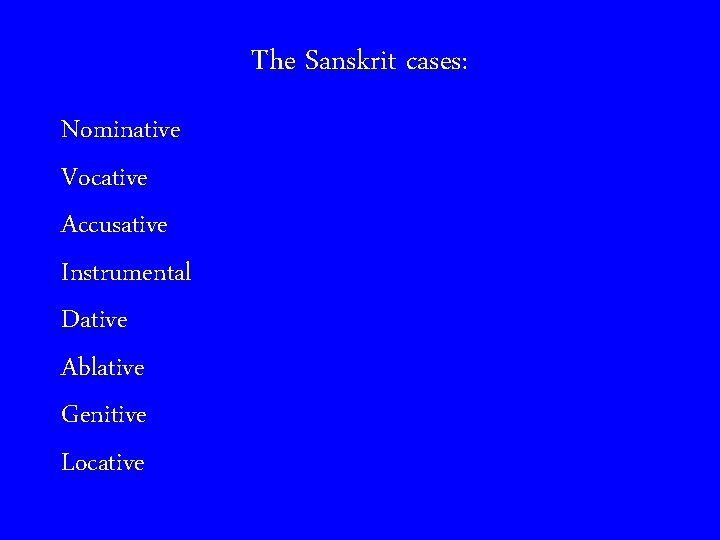 The Sanskrit cases:

Nominative

Vocative

Accusative

Instrumental

Dative

Ablative

Genitive

Locative